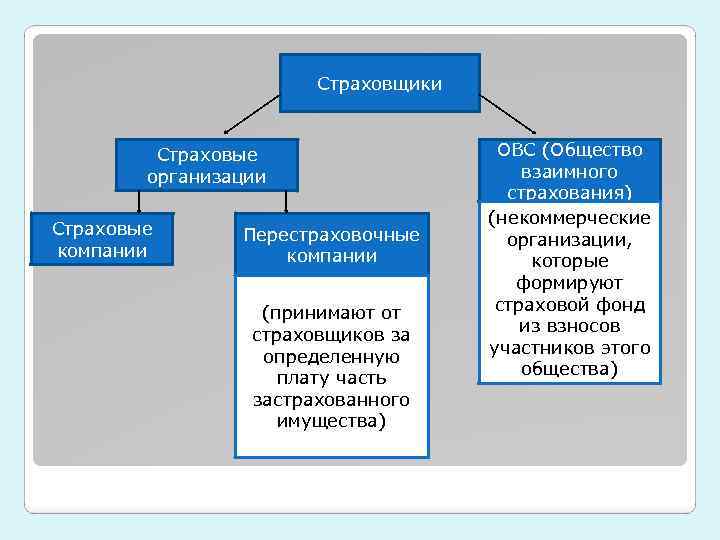 Страховщики

Страховые организации

Страховые компании

Перестраховочные компании

(принимают от страховщиков за определенную плату часть застрахованного имущества)

ОВС (Общество взаимного страхования)

(некоммерческие организации, которые формируют страховой фонд из взносов участников этого общества)